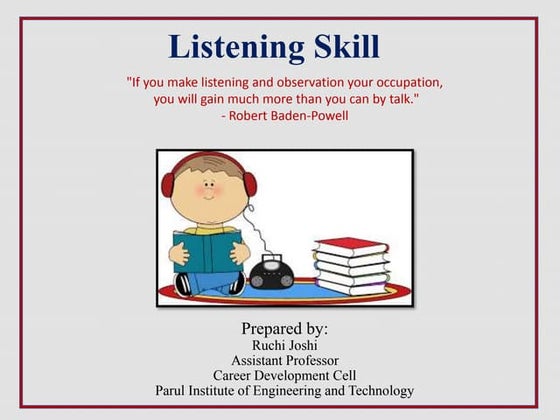 Listening Skill

"If you make listening and observation your occupation, you will gain much more than you can by talk."
- Robert Baden-Powell

Prepared by:
Ruchi Joshi
Assistant Professor
Career Development Cell
Parul Institute of Engineering and Technology